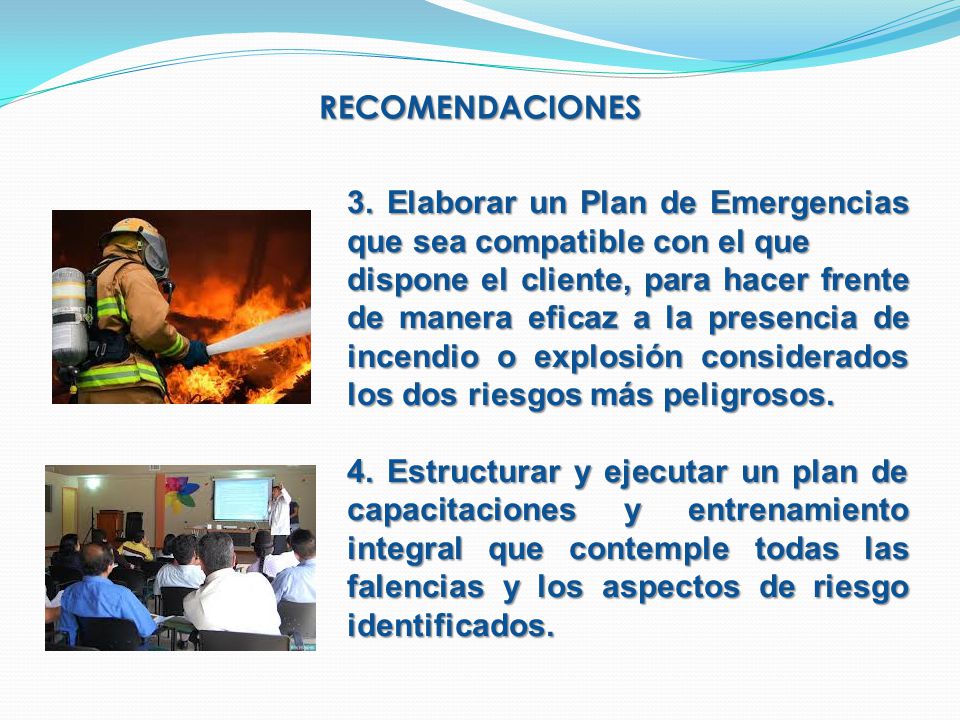 RECOMENDACIONES

3. Elaborar un Plan de Emergencias que sea compatible con el que dispone el cliente, para hacer frente de manera eficaz a la presencia de incendio o explosión considerados los dos riesgos más peligrosos.

4. Estructurar y ejecutar un plan de capacitaciones y entrenamiento integral que contemple todas las falencias y los aspectos de riesgo identificados.